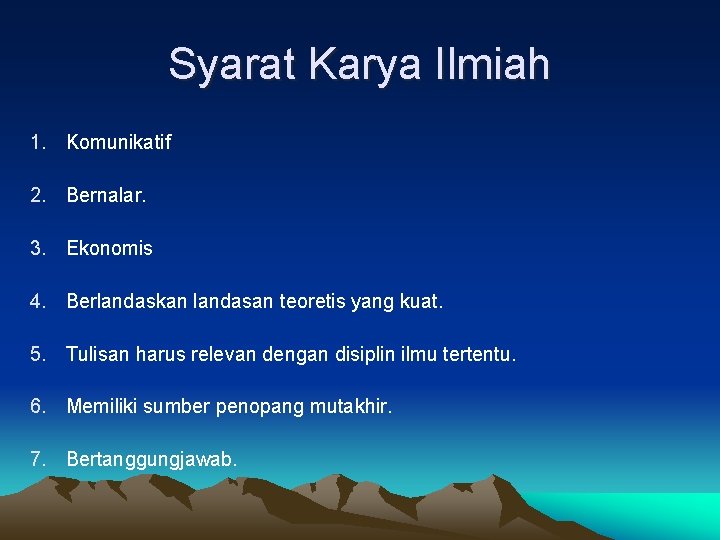 Syarat Karya Ilmiah

1. Komunikatif

2. Bernalar.

3. Ekonomis

4. Berlandaskan landasan teoretis yang kuat.

5. Tulisan harus relevan dengan disiplin ilmu tertentu.

6. Memiliki sumber penopang mutakhir.

7. Bertanggungjawab.